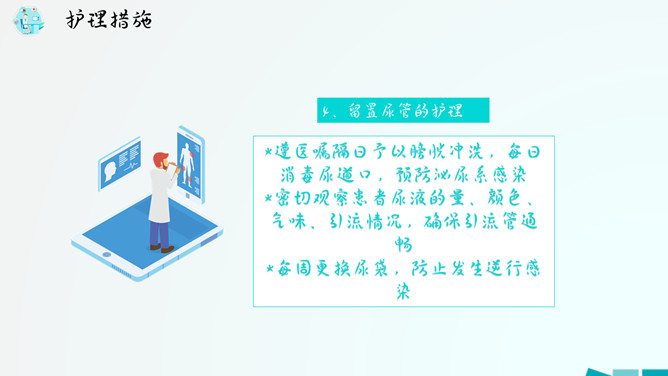 护理措施

4、留置尿管的护理

*遵医嘱隔日予以膀胱冲洗，每日消毒尿道口，预防泌尿系感染
*密切观察患者尿液的量、颜色、气味、引流情况，确保引流管通畅
*每周更换尿袋，防止发生逆行感染